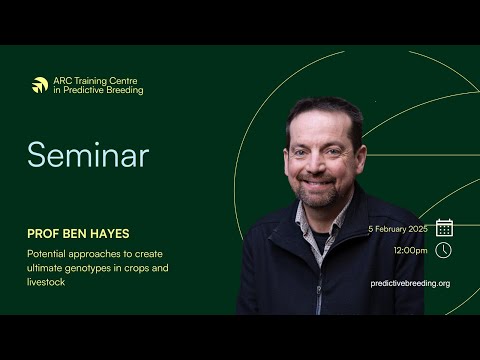 ARC Training Centre in Predictive Breeding

Seminar

PROF BEN HAYES

Potential approaches to create ultimate genotypes in crops and livestock

5 February 2025

12:00pm

predictivebreeding.org